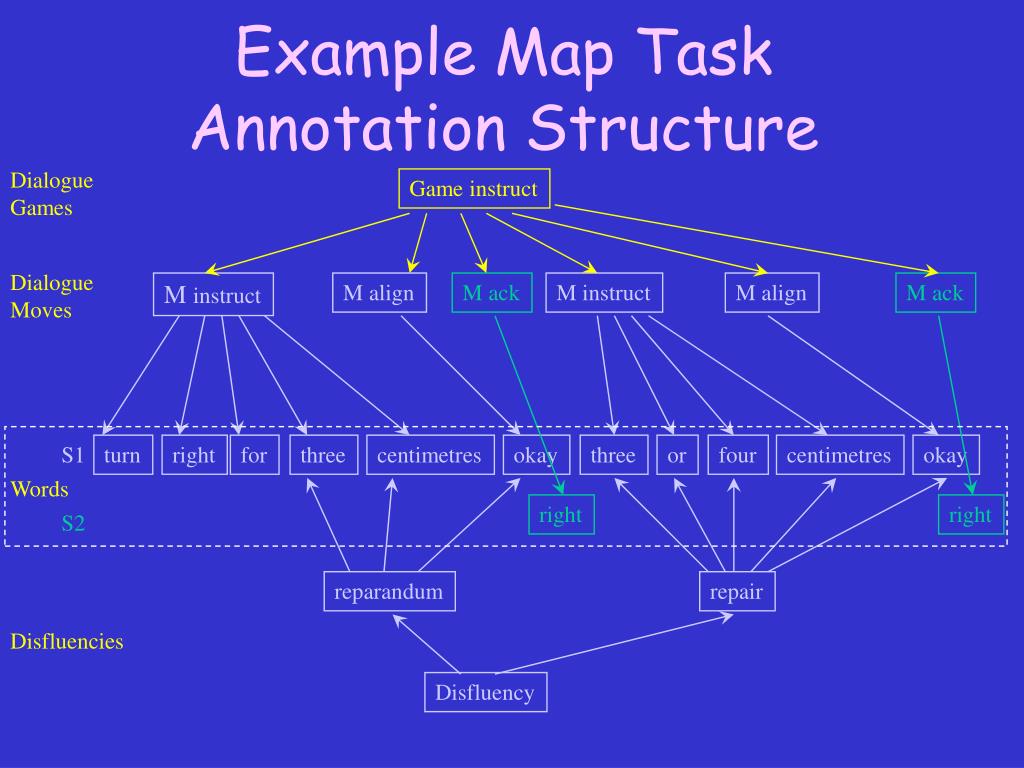 Example Map Task Annotation Structure

Dialogue Games

Game instruct

Dialogue Moves

M instruct

M align

M ack

M instruct

M align

M ack

S1

turn

right

for

three

centimetres

okay

three

or

four

centimetres

okay

Words

S2

right

right

reparandum

repair

Disfluencies

Disfluency